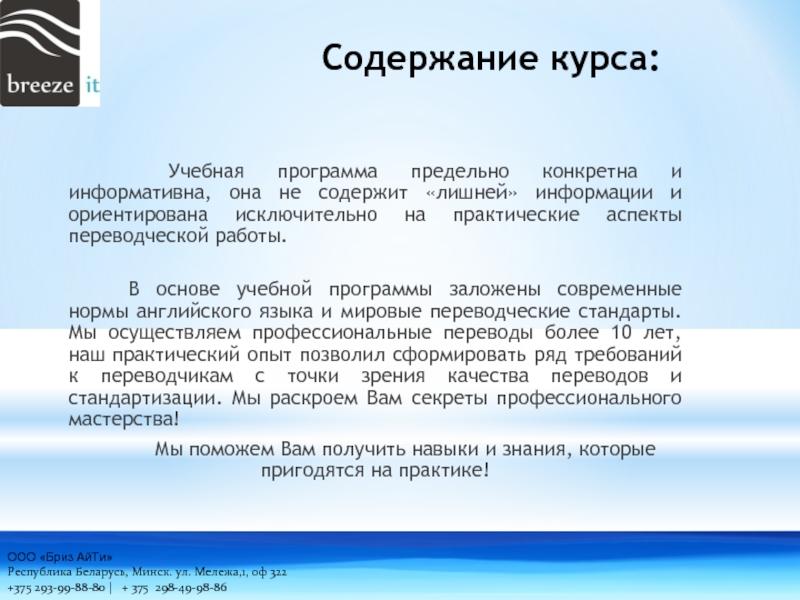 breeze it

Содержание курса:

Учебная программа предельно конкретна и информативна, она не содержит «лишней» информации и ориентирована исключительно на практические аспекты переводческой работы.

В основе учебной программы заложены современные нормы английского языка и мировые переводческие стандарты. Мы осуществляем профессиональные переводы более 10 лет, наш практический опыт позволил сформировать ряд требований к переводчикам с точки зрения качества переводов и стандартизации. Мы раскроем Вам секреты профессионального мастерства!

Мы поможем Вам получить навыки и знания, которые пригодятся на практике!

ООО «Бриз АйТи»
Республика Беларусь, Минск. ул. Мележа,1, оф 322
+375 293-99-88-80 | + 375 298-49-98-86